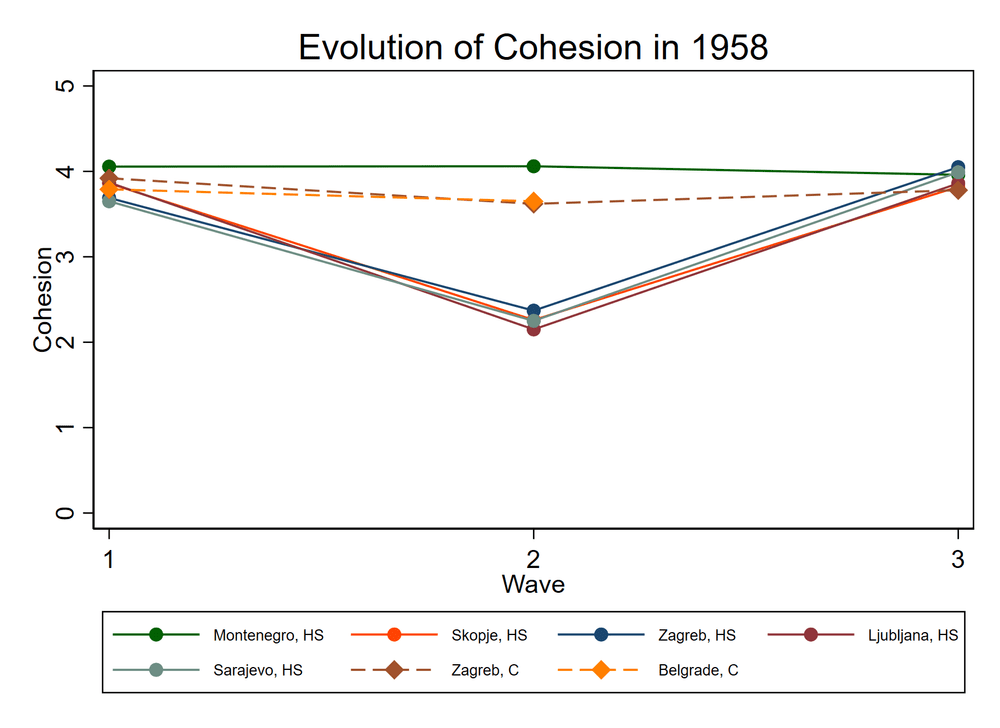 Evolution of Cohesion in 1958

Cohesion

5
4
3
2
1
0

1
2
3
Wave

Montenegro, HS
Skopje, HS
Zagreb, HS
Ljubljana, HS
Sarajevo, HS
Zagreb, C
Belgrade, C